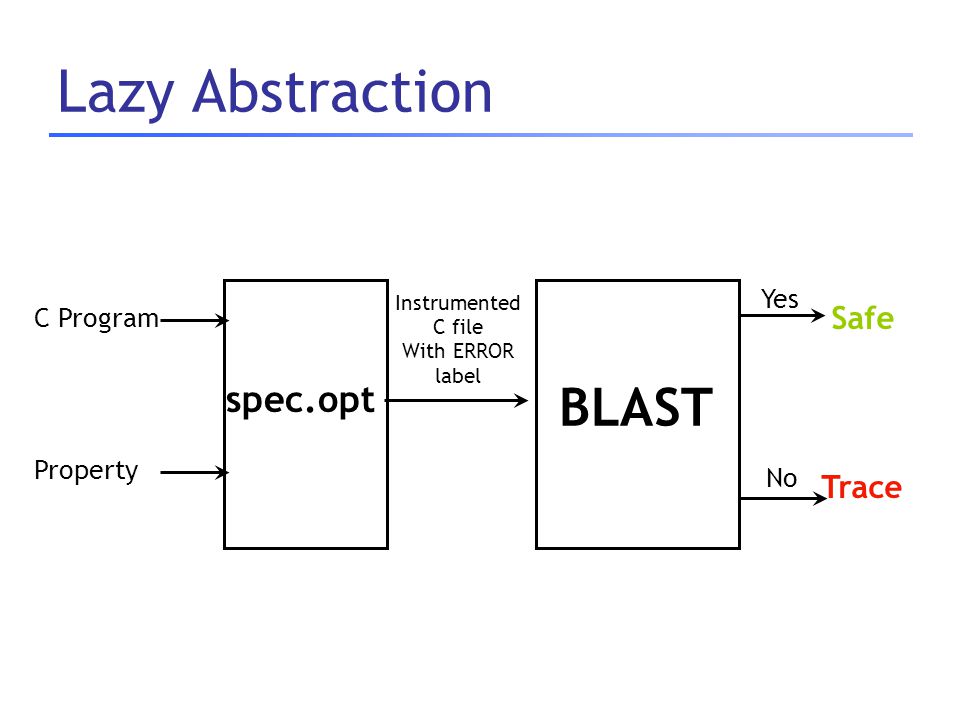 Lazy Abstraction

C Program

Property

spec.opt

Instrumented C file With ERROR label

BLAST

Yes

Safe

No

Trace